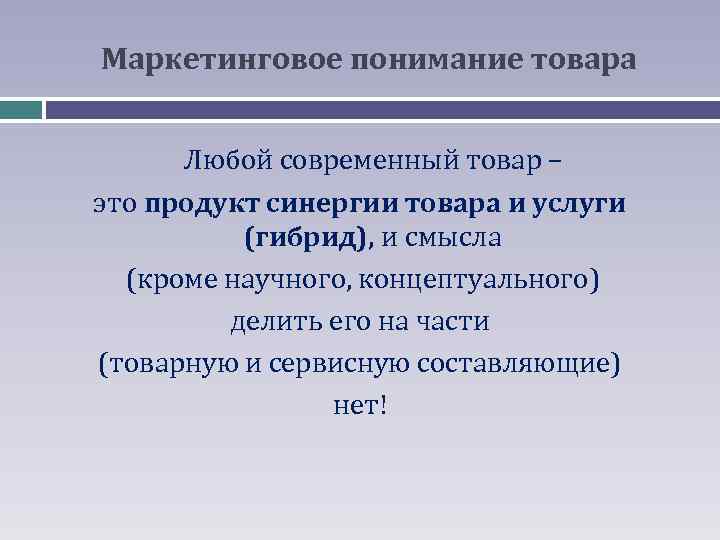 Маркетинговое понимание товара

Любой современный товар – это продукт синергии товара и услуги (гибрид), и смысла (кроме научного, концептуального) делить его на части (товарную и сервисную составляющие) нет!